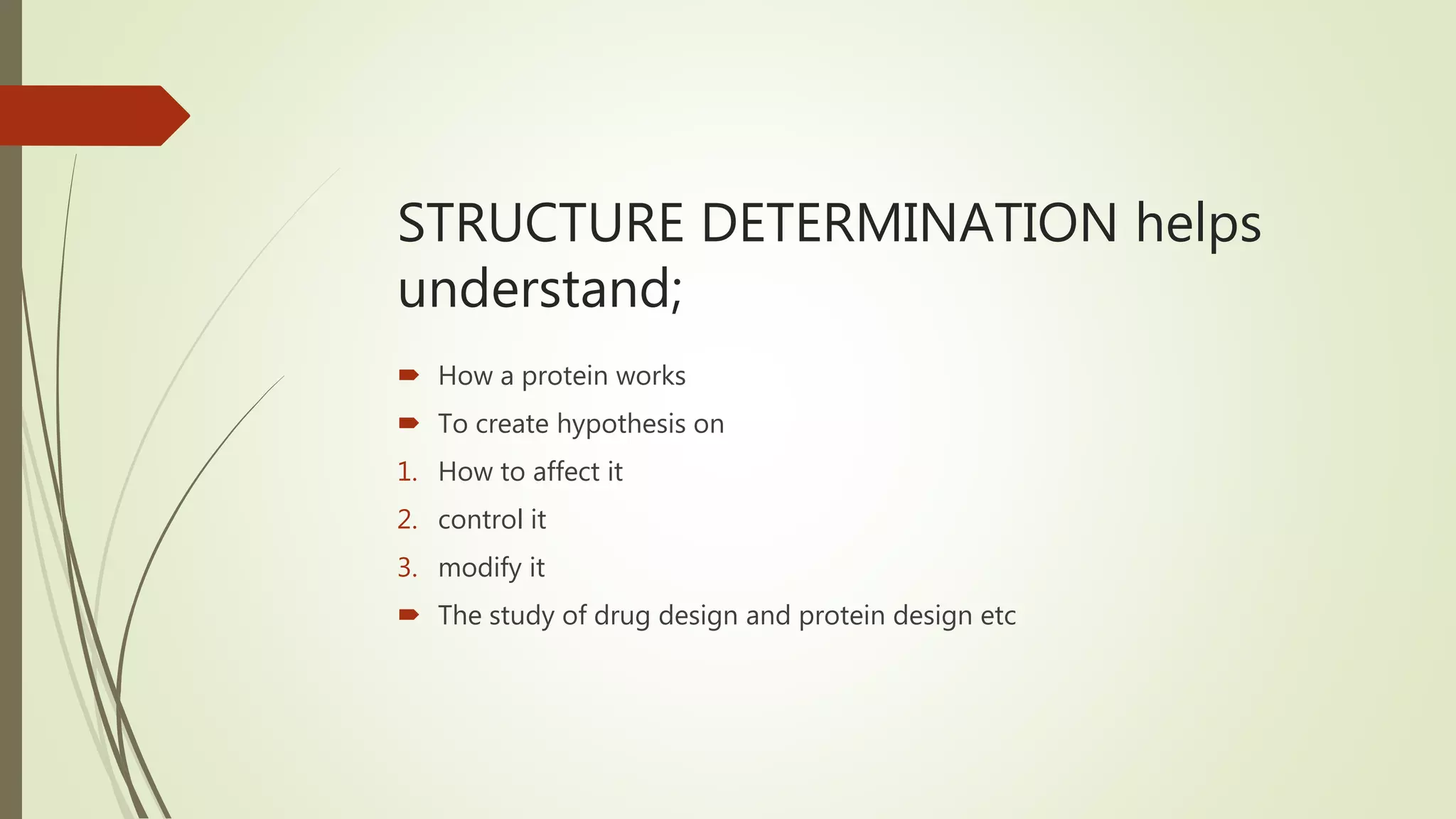 STRUCTURE DETERMINATION helps understand;

How a protein works

To create hypothesis on

1. How to affect it
2. control it
3. modify it

The study of drug design and protein design etc